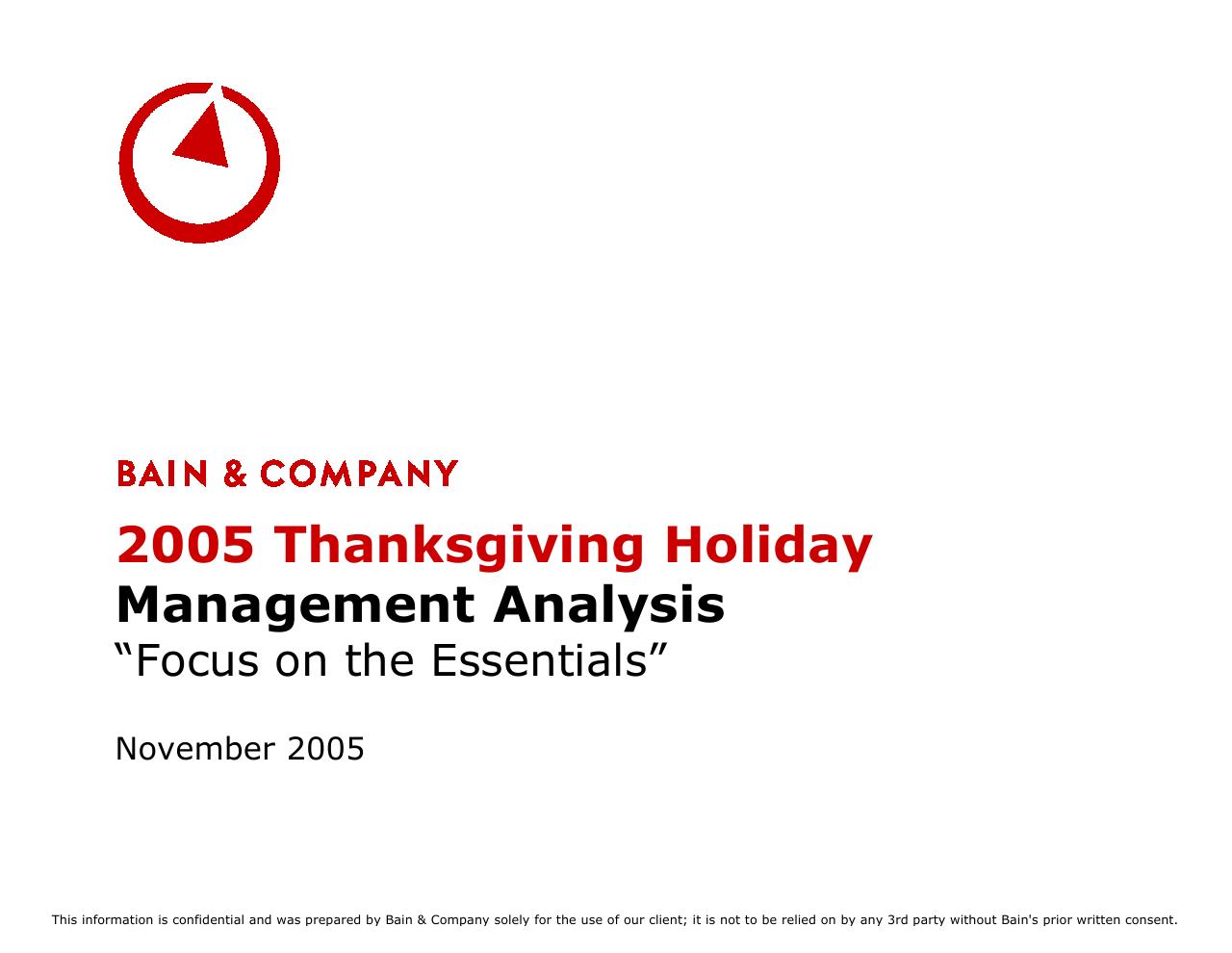 BAIN & COMPANY

2005 Thanksgiving Holiday
Management Analysis
“Focus on the Essentials”

November 2005

This information is confidential and was prepared by Bain & Company solely for the use of our client; it is not to be relied on by any 3rd party without Bain's prior written consent.